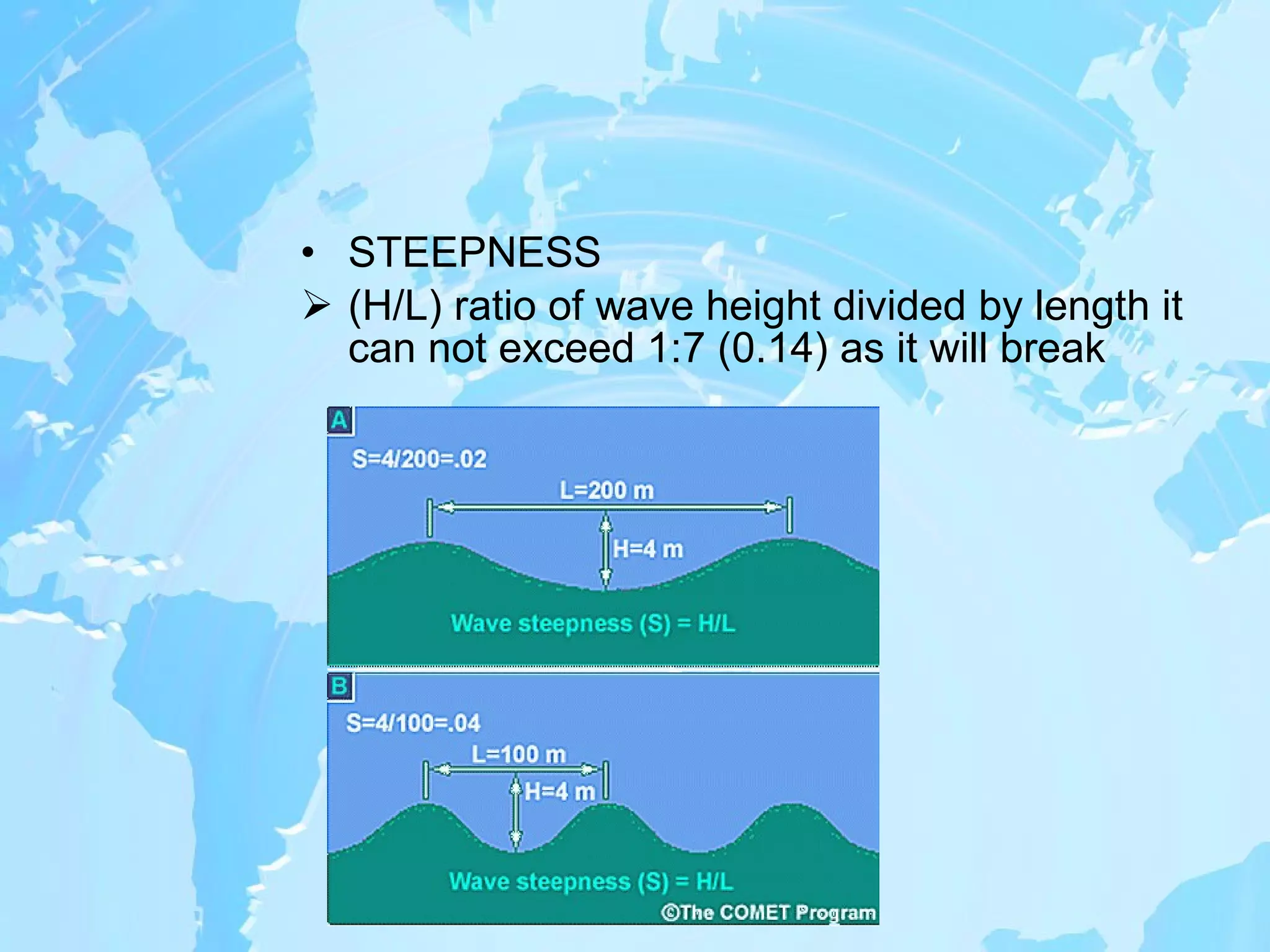 • STEEPNESS
➢ (H/L) ratio of wave height divided by length it can not exceed 1:7 (0.14) as it will break

A
S=4/200=.02
L=200 m
H=4 m
Wave steepness (S) = H/L

B
S=4/100=.04
L=100 m
H=4 m
Wave steepness (S) = H/L
©The COMET Program